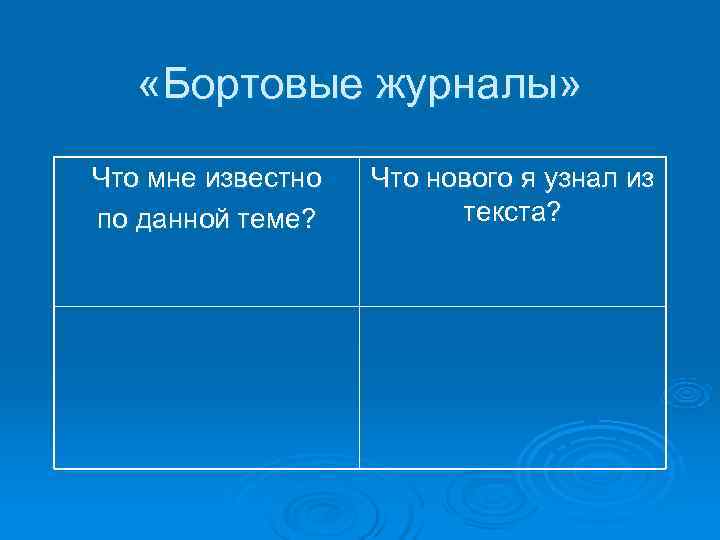 «Бортовые журналы»

| Что мне известно по данной теме? | Что нового я узнал из текста? |
|---|---|
| | |